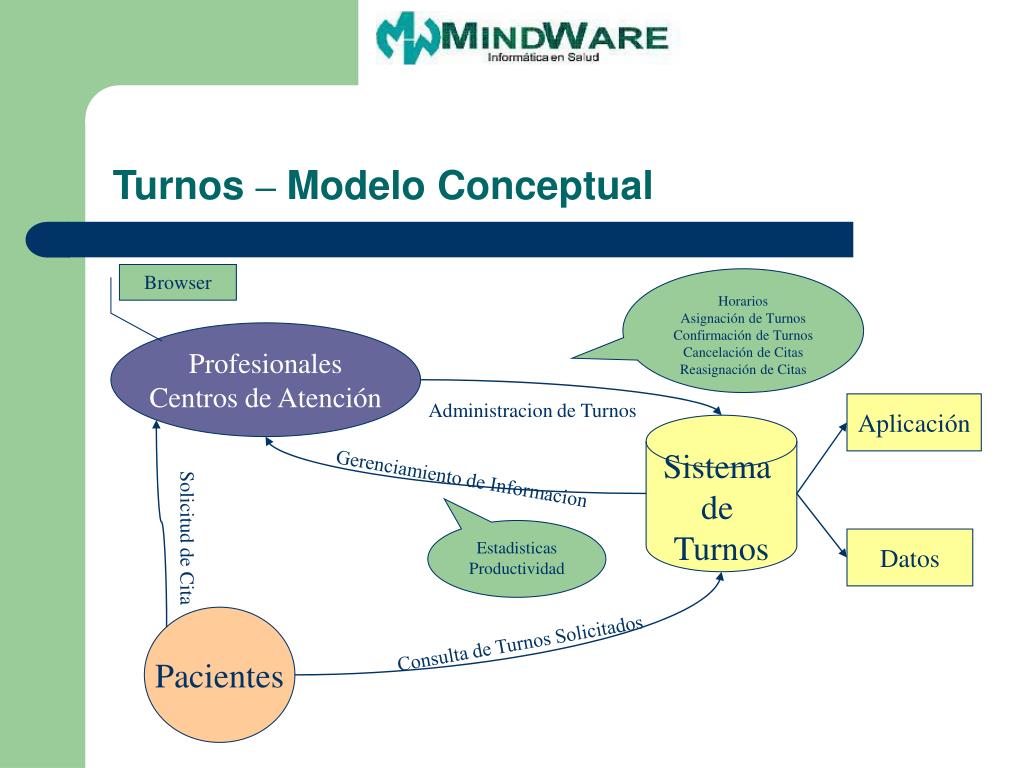 MINDWARE
Informática en Salud

Turnos – Modelo Conceptual

Browser

Horarios
Asignación de Turnos
Confirmación de Turnos
Cancelación de Citas
Reasignación de Citas

Profesionales
Centros de Atención

Administracion de Turnos

Aplicación

Gerenciamiento de Informacion

Sistema de Turnos

Solicitud de Cita

Estadisticas
Productividad

Datos

Consulta de Turnos Solicitados

Pacientes